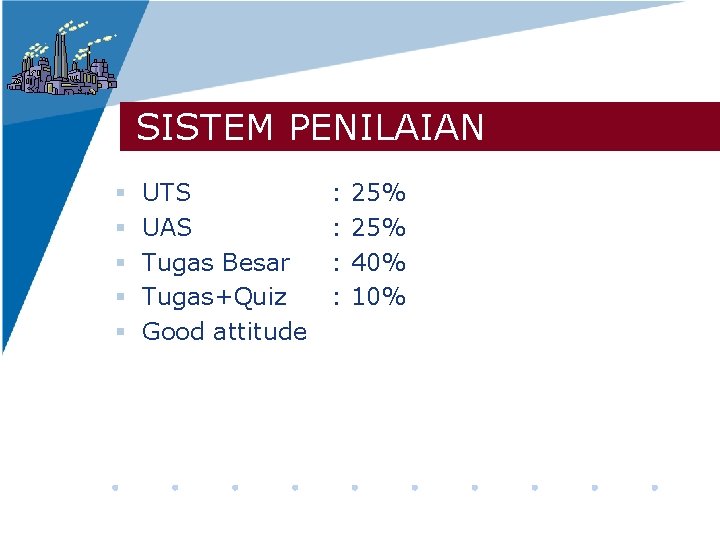 SISTEM PENILAIAN

- UTS : 25%
- UAS : 25%
- Tugas Besar : 40%
- Tugas+Quiz : 10%
- Good attitude